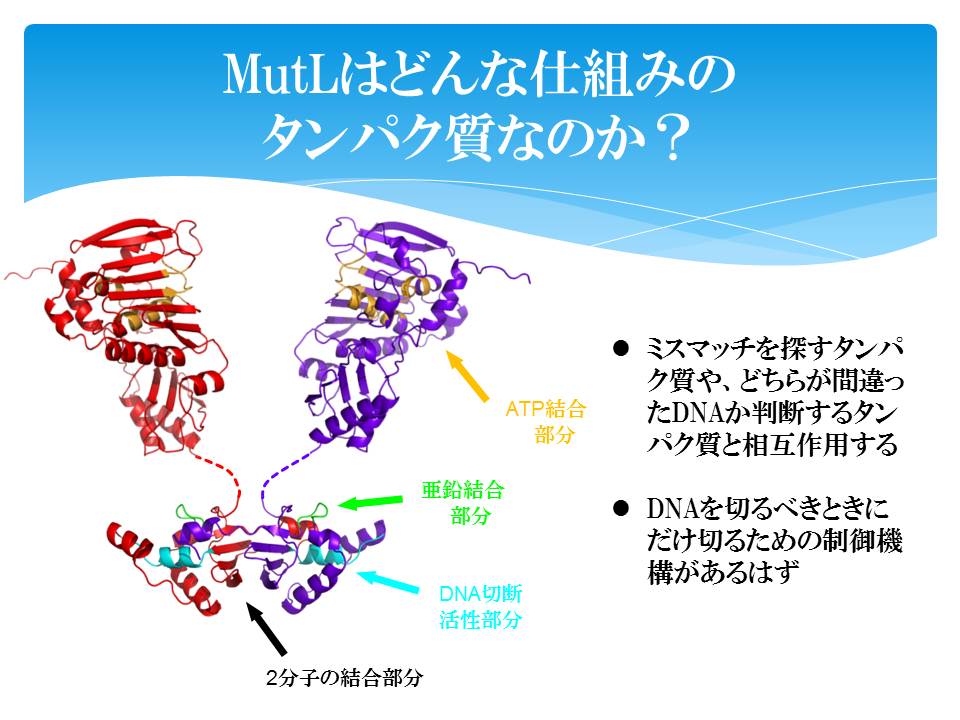 MutLはどんな仕組みのタンパク質なのか？

ATP結合部分

亜鉛結合部分

DNA切断活性部分

2分子の結合部分

● ミスマッチを探すタンパク質や、どちらが間違ったDNAか判断するタンパク質と相互作用する

● DNAを切るべきときにだけ切るための制御機構があるはず